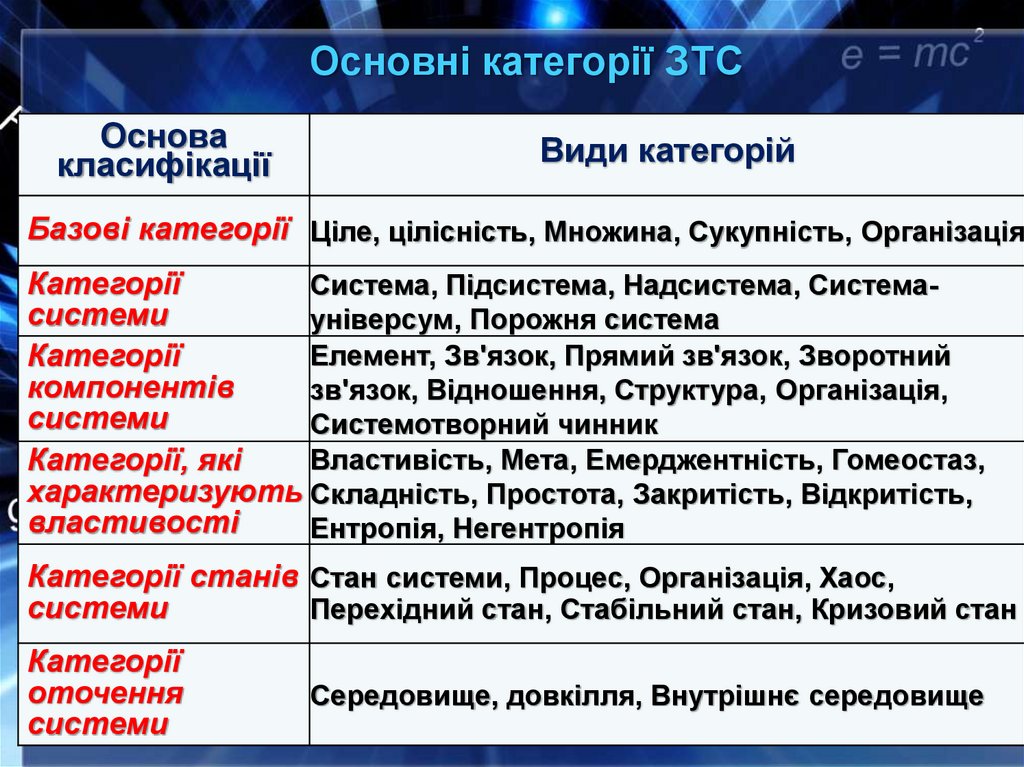 Основні категорії ЗТС

$e = mc^2$

| Основа класифікації | Види категорій |
|---|---|
| Базові категорії | Ціле, цілісність, Множина, Сукупність, Організація |
| Категорії системи | Система, Підсистема, Надсистема, Система-універсум, Порожня система |
| Категорії компонентів системи | Елемент, Зв'язок, Прямий зв'язок, Зворотний зв'язок, Відношення, Структура, Організація, Системотворний чинник |
| Категорії, які характеризують властивості | Властивість, Мета, Емерджентність, Гомеостаз, Складність, Простота, Закритість, Відкритість, Ентропія, Негентропія |
| Категорії станів системи | Стан системи, Процес, Організація, Хаос, Перехідний стан, Стабільний стан, Кризовий стан |
| Категорії оточення системи | Середовище, довкілля, Внутрішнє середовище |